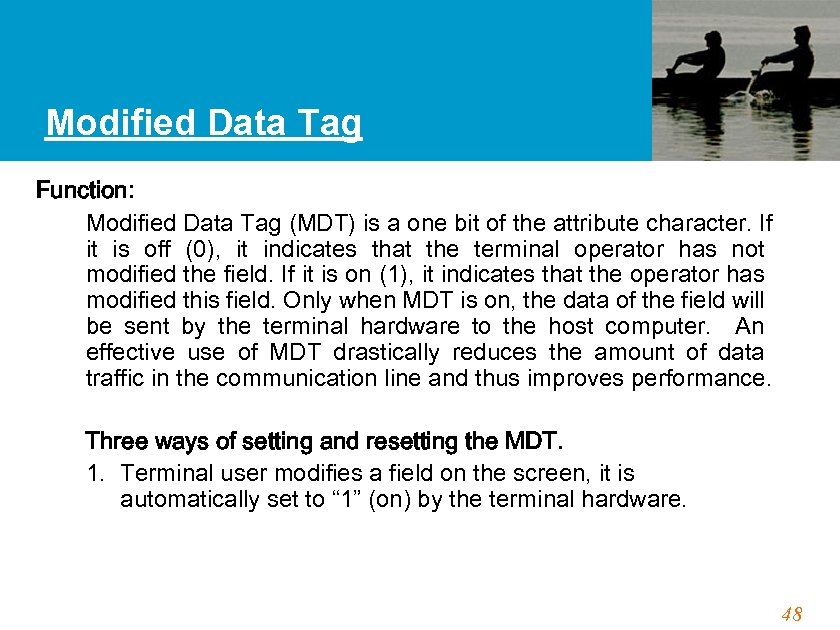 Modified Data Tag

Function:

Modified Data Tag (MDT) is a one bit of the attribute character. If it is off (0), it indicates that the terminal operator has not modified the field. If it is on (1), it indicates that the operator has modified this field. Only when MDT is on, the data of the field will be sent by the terminal hardware to the host computer. An effective use of MDT drastically reduces the amount of data traffic in the communication line and thus improves performance.

Three ways of setting and resetting the MDT.

1. Terminal user modifies a field on the screen, it is automatically set to “1” (on) by the terminal hardware.

48